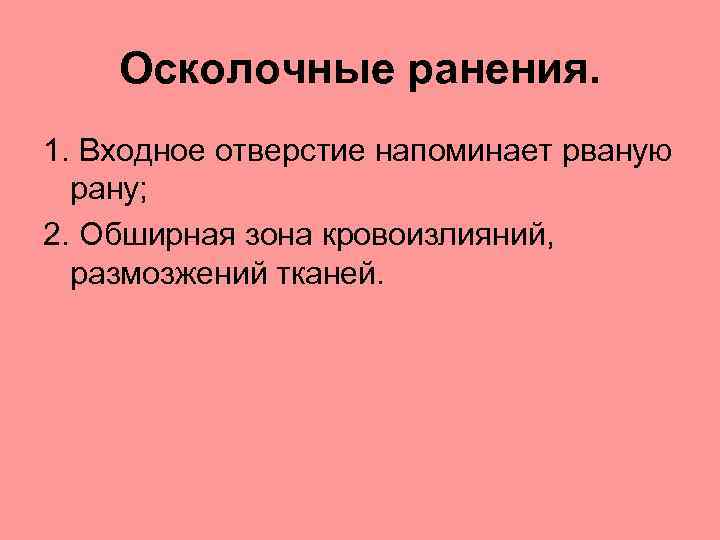 Осколочные ранения.

1. Входное отверстие напоминает рваную рану;

2. Обширная зона кровоизлияний, размозжений тканей.